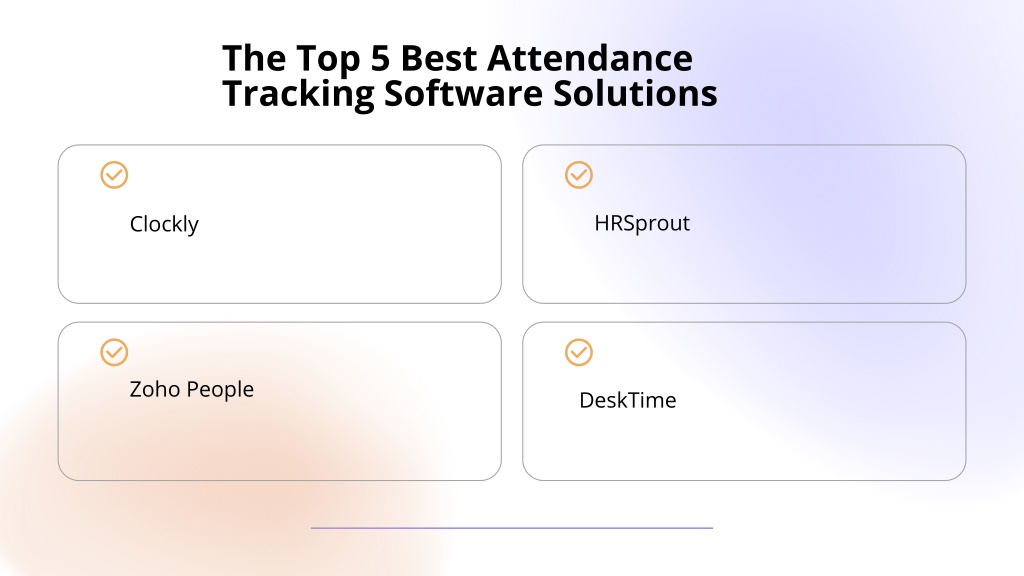 The Top 5 Best Attendance Tracking Software Solutions

Clockly

HRSprout

Zoho People

DeskTime